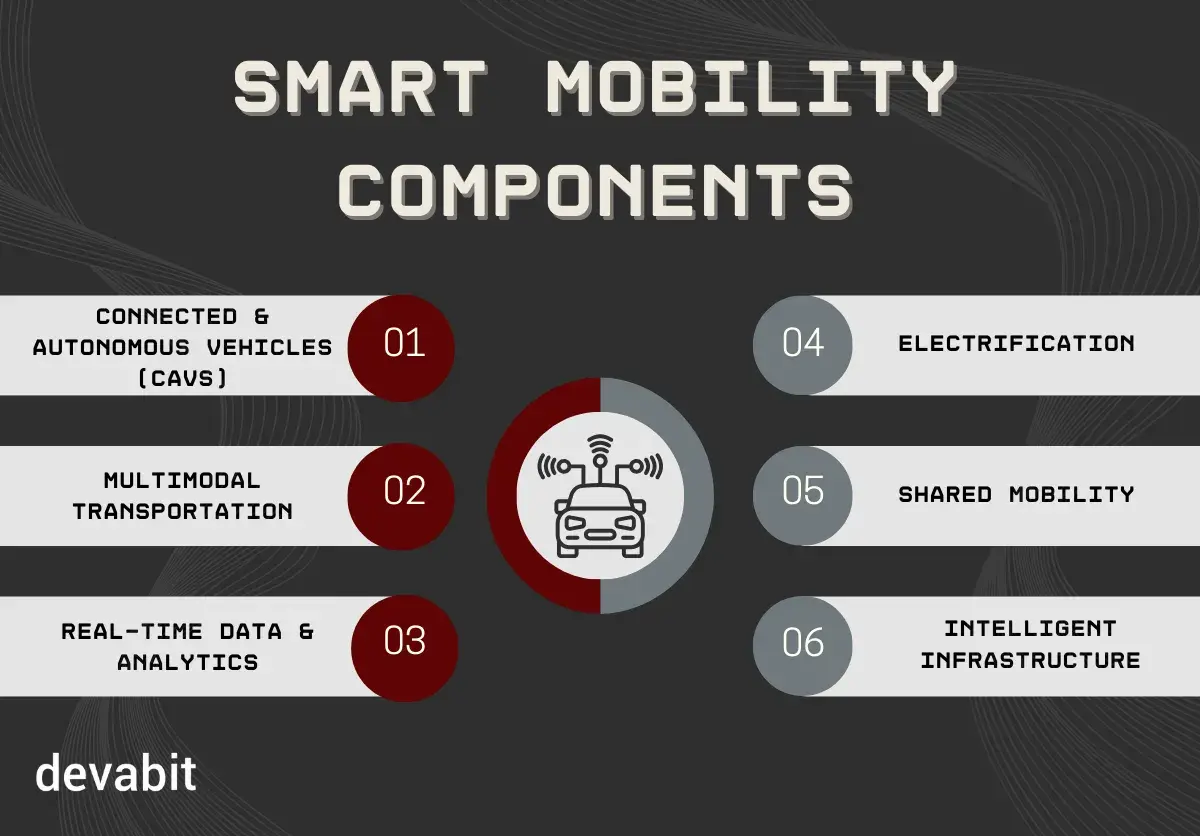 SMART MOBILITY COMPONENTS

CONNECTED & AUTONOMOUS VEHICLES (CAVS)
01

MULTIMODAL TRANSPORTATION
02

REAL-TIME DATA & ANALYTICS
03

04
ELECTRIFICATION

05
SHARED MOBILITY

06
INTELLIGENT INFRASTRUCTURE

devabit